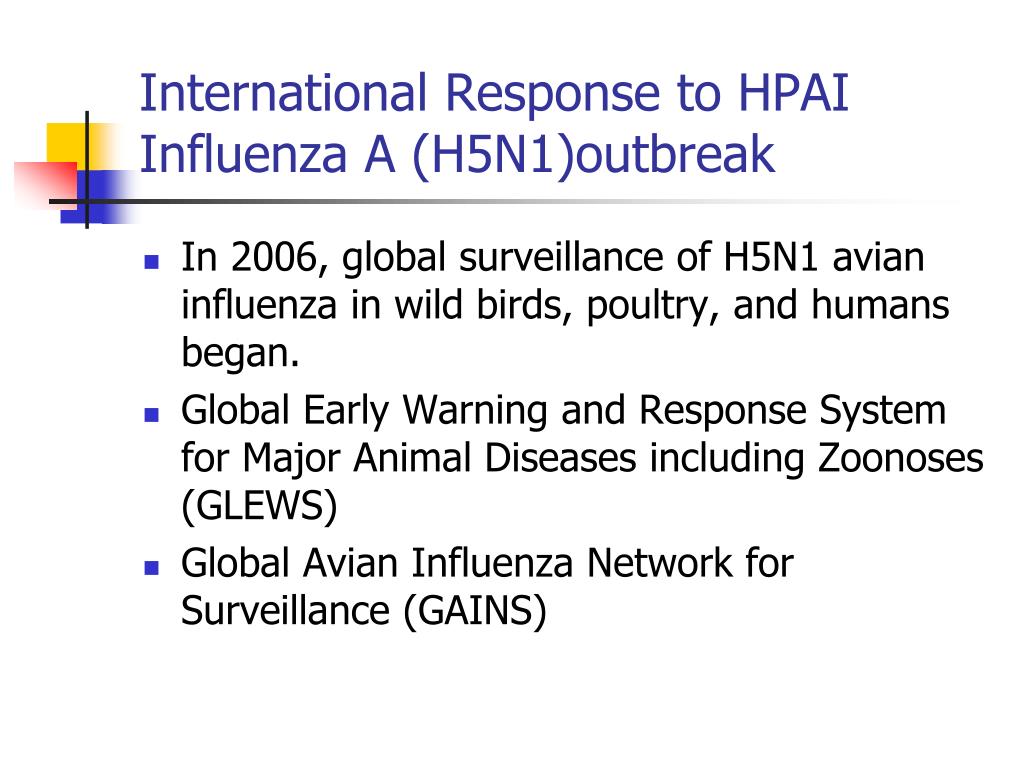 International Response to HPAI Influenza A (H5N1)outbreak

- In 2006, global surveillance of H5N1 avian influenza in wild birds, poultry, and humans began.
- Global Early Warning and Response System for Major Animal Diseases including Zoonoses (GLEWS)
- Global Avian Influenza Network for Surveillance (GAINS)